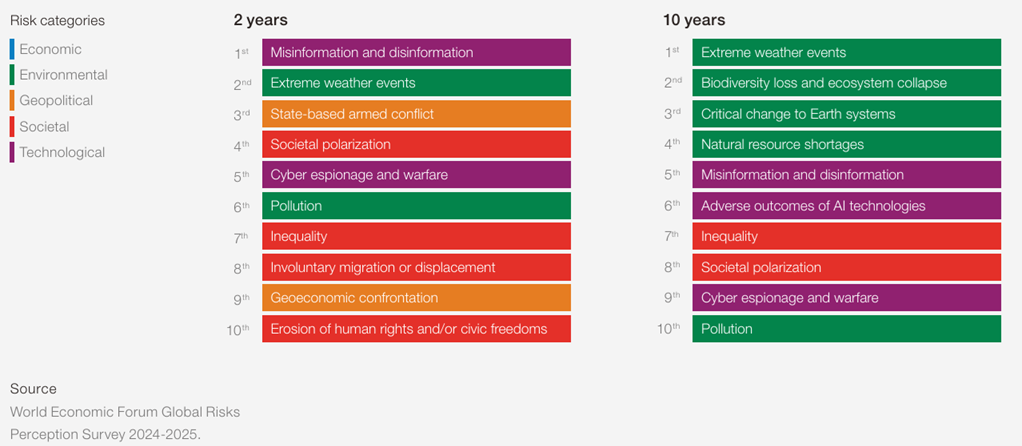 Risk categories
Economic
Environmental
Geopolitical
Societal
Technological

2 years

1st Misinformation and disinformation
2nd Extreme weather events
3rd State-based armed conflict
4th Societal polarization
5th Cyber espionage and warfare
6th Pollution
7th Inequality
8th Involuntary migration or displacement
9th Geoeconomic confrontation
10th Erosion of human rights and/or civic freedoms

10 years

1st Extreme weather events
2nd Biodiversity loss and ecosystem collapse
3rd Critical change to Earth systems
4th Natural resource shortages
5th Misinformation and disinformation
6th Adverse outcomes of AI technologies
7th Inequality
8th Societal polarization
9th Cyber espionage and warfare
10th Pollution

Source
World Economic Forum Global Risks Perception Survey 2024-2025.